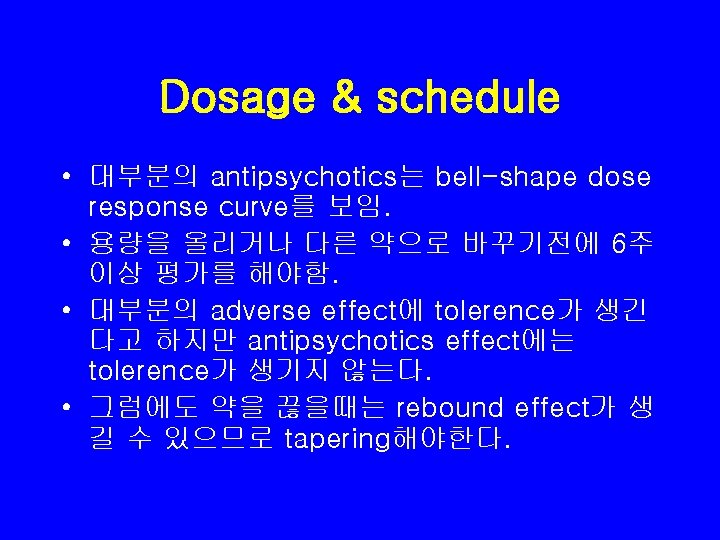 Dosage & schedule

• 대부분의 antipsychotics는 bell-shape dose response curve를 보임.

• 용량을 올리거나 다른 약으로 바꾸기전에 6주 이상 평가를 해야함.

• 대부분의 adverse effect에 tolerence가 생긴다고 하지만 antipsychotics effect에는 tolerence가 생기지 않는다.

• 그럼에도 약을 끊을때는 rebound effect가 생길 수 있으므로 tapering해야한다.